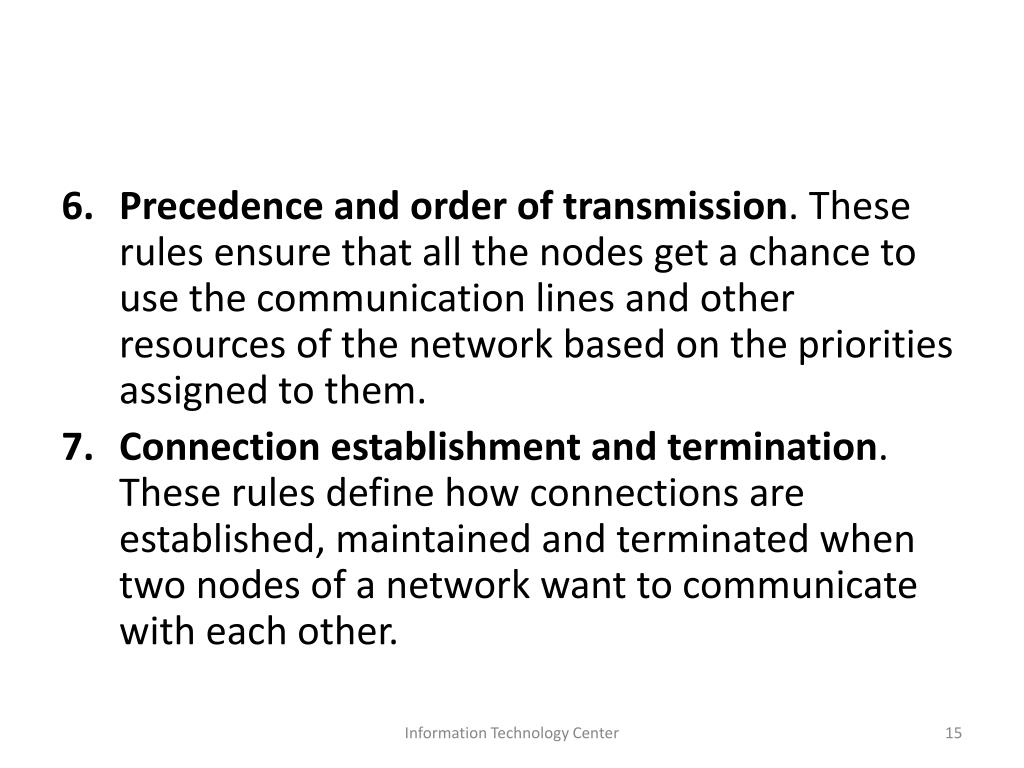 6. Precedence and order of transmission. These rules ensure that all the nodes get a chance to use the communication lines and other resources of the network based on the priorities assigned to them.

7. Connection establishment and termination. These rules define how connections are established, maintained and terminated when two nodes of a network want to communicate with each other.

Information Technology Center

15